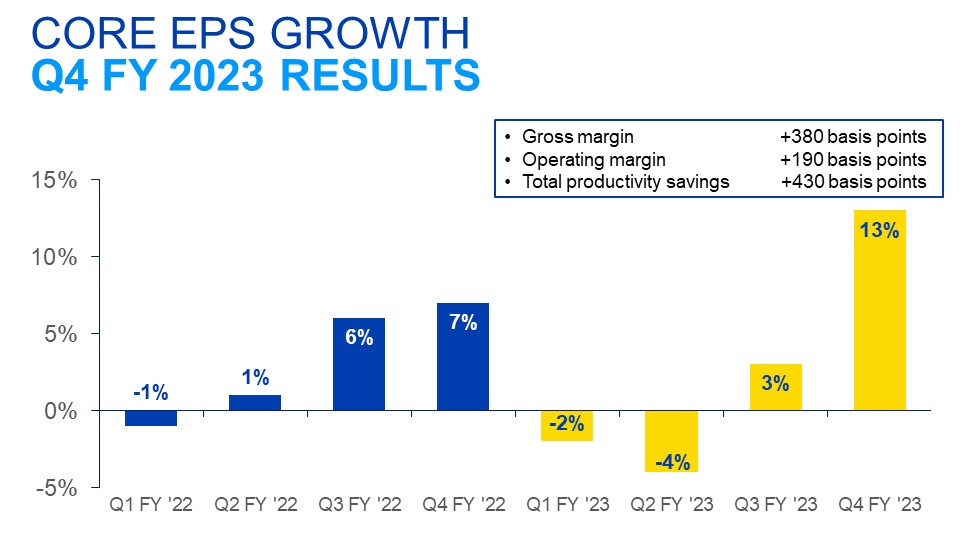 CORE EPS GROWTH
Q4 FY 2023 RESULTS

• Gross margin +380 basis points
• Operating margin +190 basis points
• Total productivity savings +430 basis points

15%
10%
5%
0%
-5%

-1%
1%
6%
7%
-2%
-4%
3%
13%

Q1 FY '22
Q2 FY '22
Q3 FY '22
Q4 FY '22
Q1 FY '23
Q2 FY '23
Q3 FY '23
Q4 FY '23